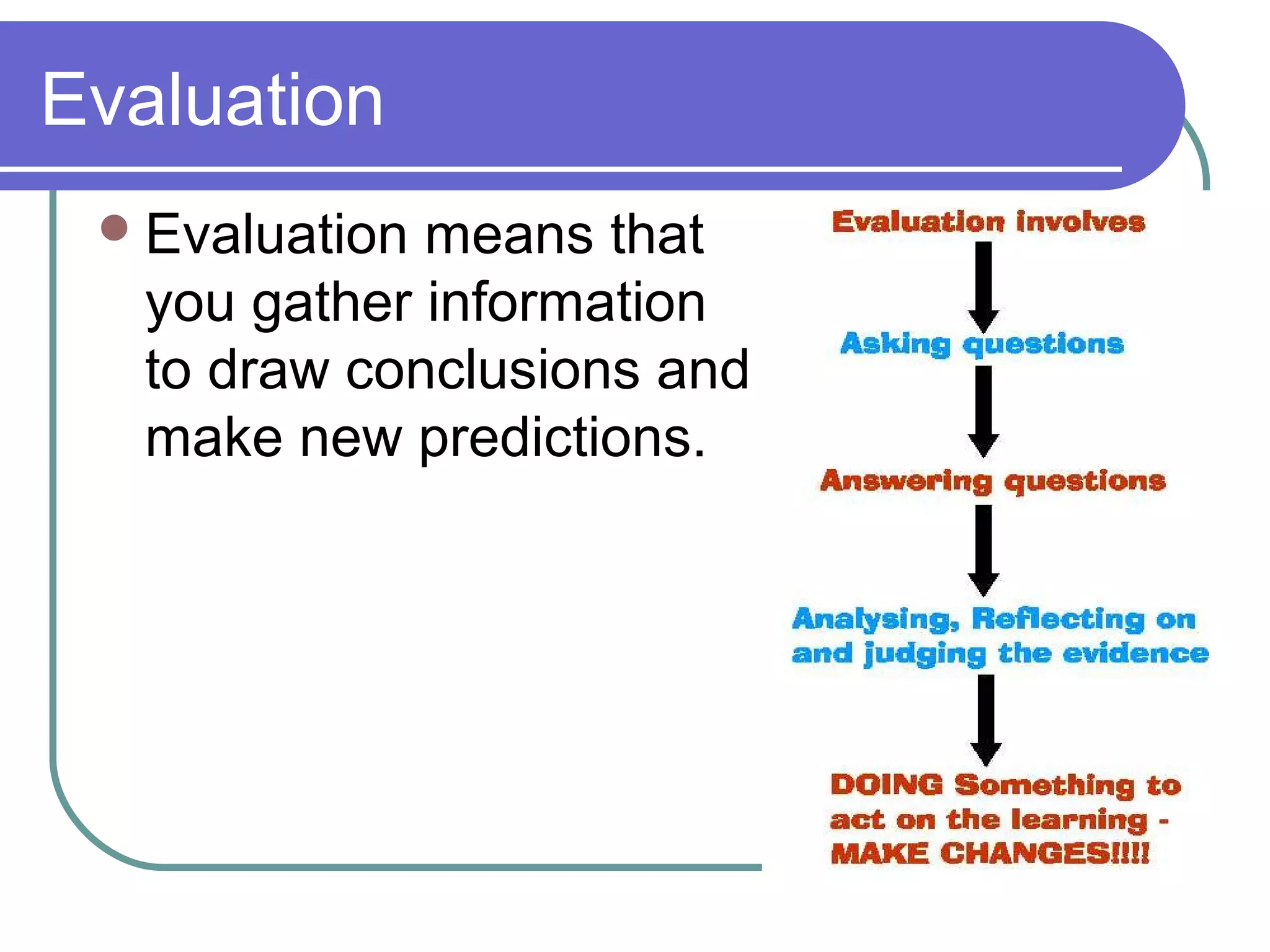 Evaluation

Evaluation means that you gather information to draw conclusions and make new predictions.

Evaluation involves

Asking questions

Answering questions

Analysing, Reflecting on and judging the evidence

DOING Something to act on the learning - MAKE CHANGES!!!!